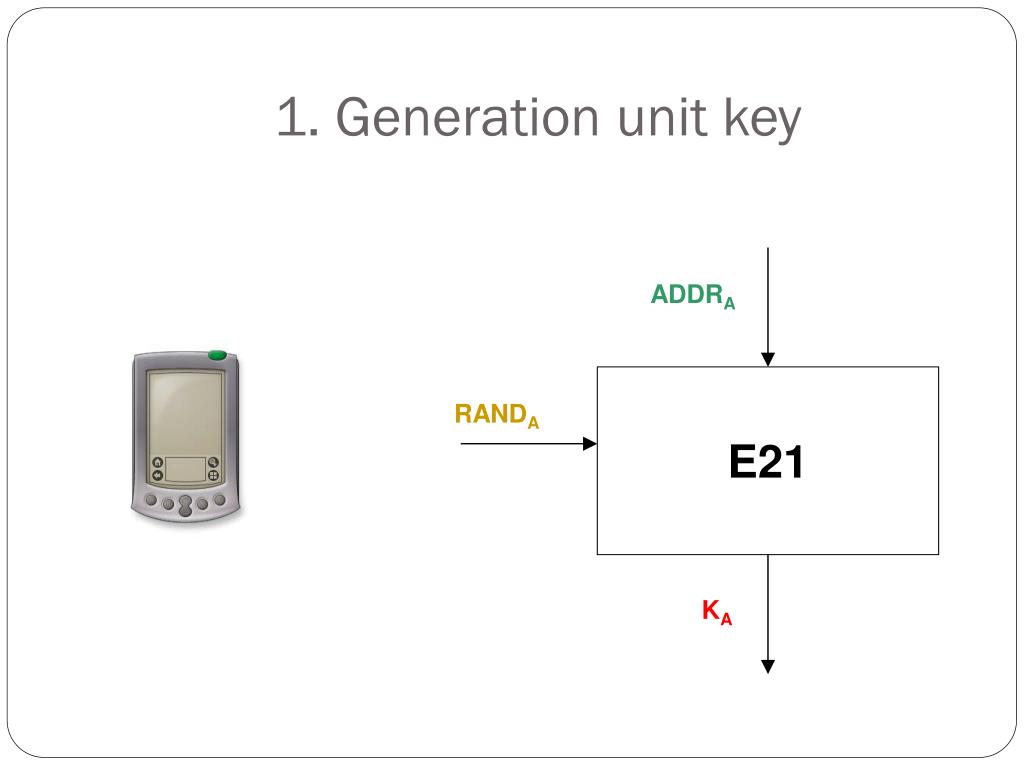 1. Generation unit key

$ADDR_A$

$RAND_A$

E21

$K_A$